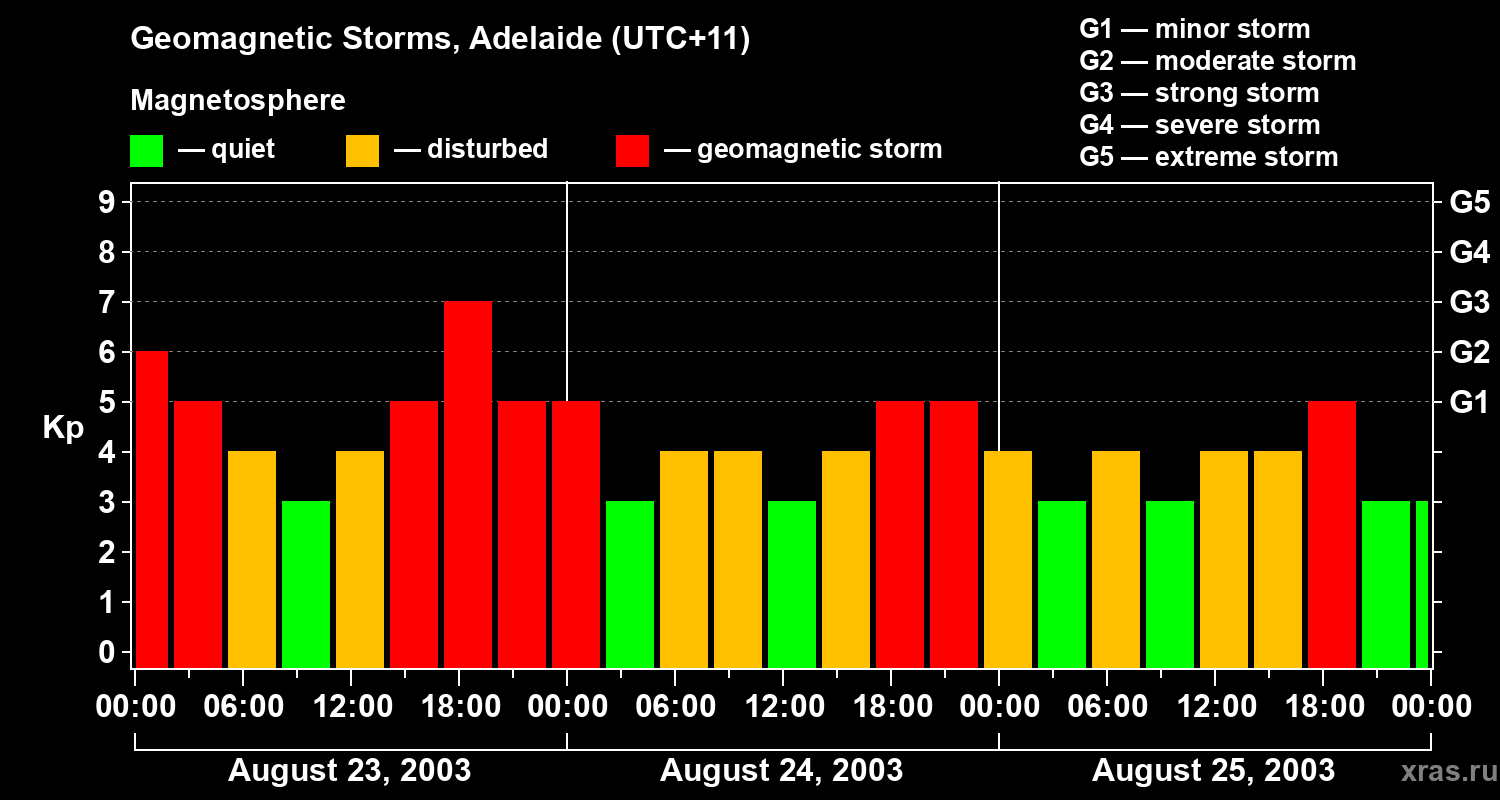 Geomagnetic Storms, Adelaide (UTC+11)

Magnetosphere

— quiet — disturbed — geomagnetic storm

G1 — minor storm
G2 — moderate storm
G3 — strong storm
G4 — severe storm
G5 — extreme storm

Kp

9
8
7
6
5
4
3
2
1
0

G5
G4
G3
G2
G1

00:00 06:00 12:00 18:00 00:00 06:00 12:00 18:00 00:00 06:00 12:00 18:00 00:00

August 23, 2003
August 24, 2003
August 25, 2003

xras.ru